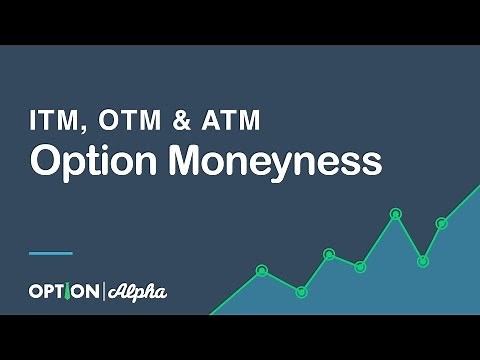 ITM, OTM & ATM
Option Moneyness

OPTION | Alpha